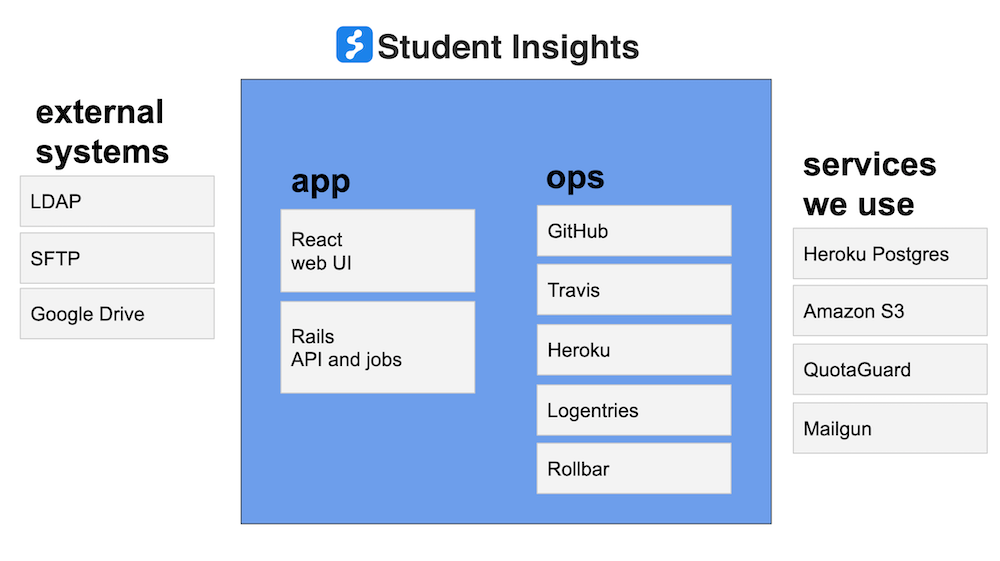 Student Insights

external systems

LDAP

SFTP

Google Drive

app

React web UI

Rails API and jobs

ops

GitHub

Travis

Heroku

Logentries

Rollbar

services we use

Heroku Postgres

Amazon S3

QuotaGuard

Mailgun